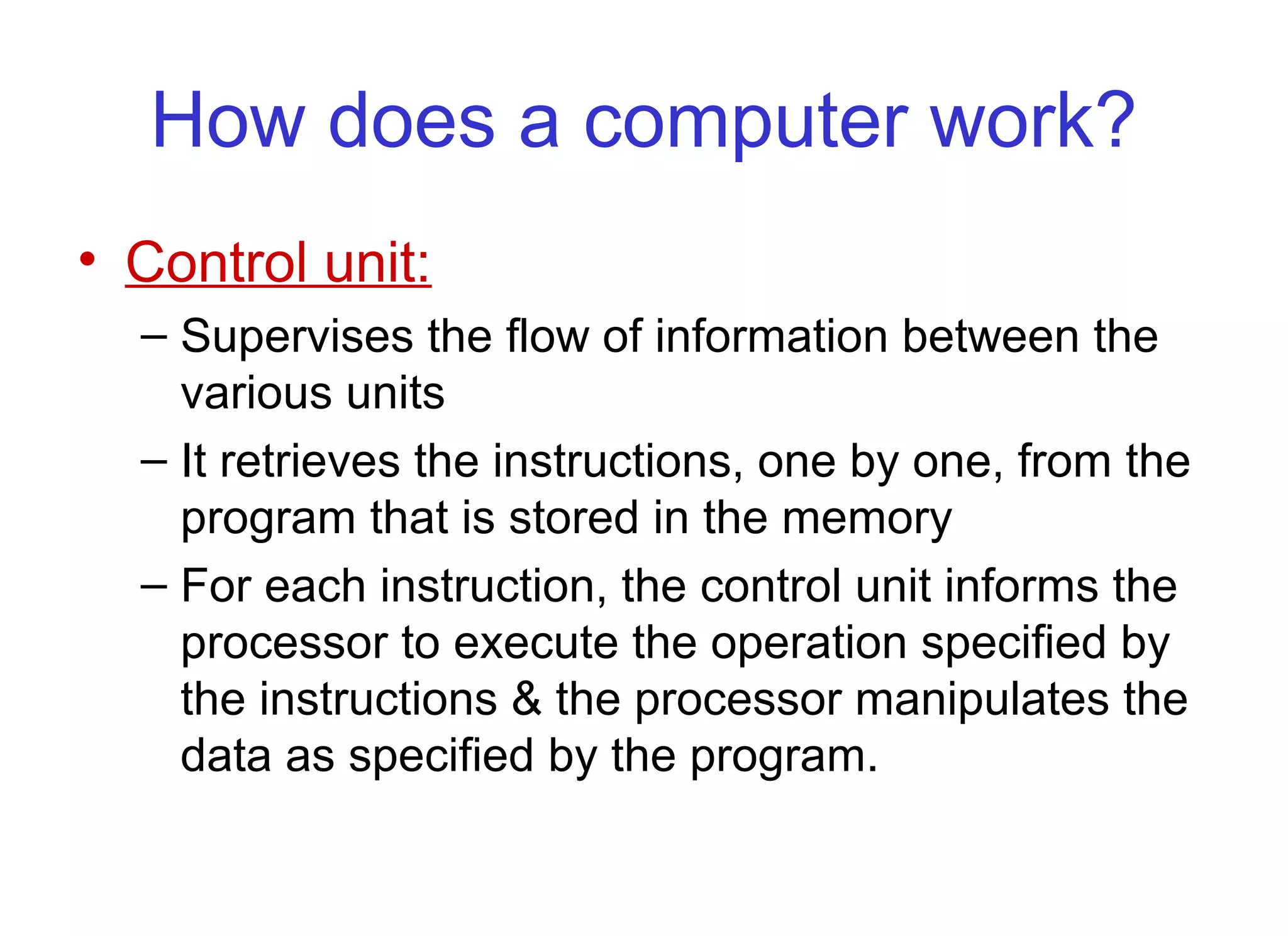 How does a computer work?

• Control unit:

– Supervises the flow of information between the various units

– It retrieves the instructions, one by one, from the program that is stored in the memory

– For each instruction, the control unit informs the processor to execute the operation specified by the instructions & the processor manipulates the data as specified by the program.